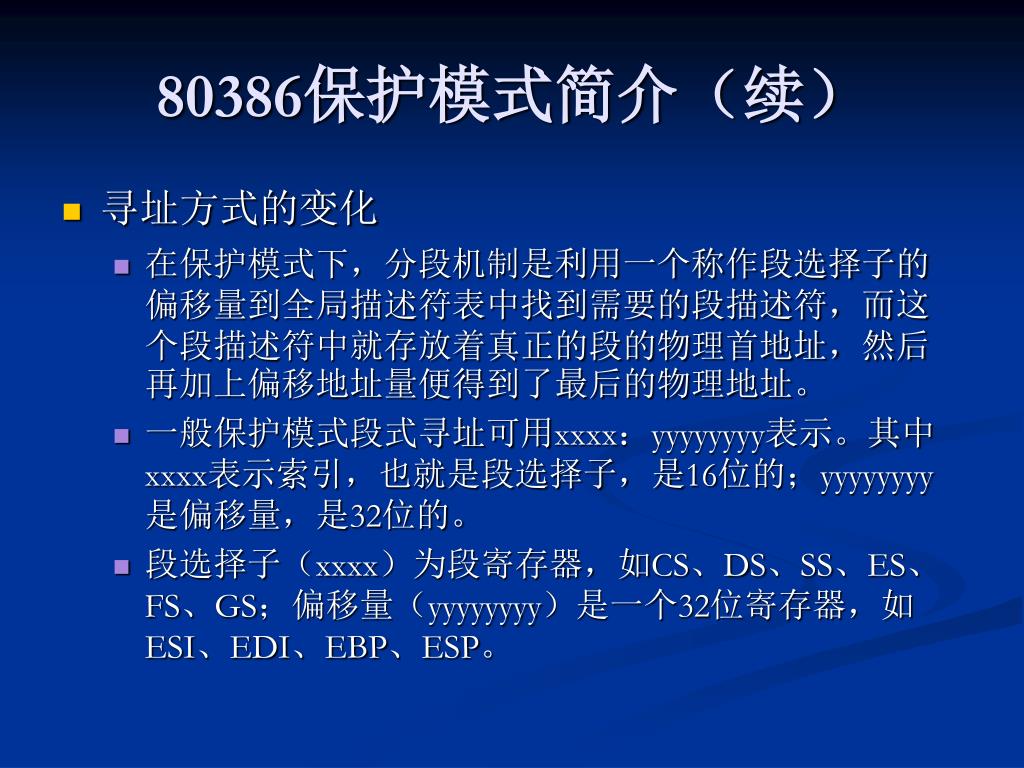 80386保护模式简介（续）

寻址方式的变化

在保护模式下，分段机制是利用一个称作段选择子的偏移量到全局描述符表中找到需要的段描述符，而这个段描述符中就存放着真正的段的物理首地址，然后再加上偏移地址量便得到了最后的物理地址。

一般保护模式段式寻址可用xxxx：yyyyyyyy表示。其中xxxx表示索引，也就是段选择子，是16位的；yyyyyyyy是偏移量，是32位的。

段选择子（xxxx）为段寄存器，如CS、DS、SS、ES、FS、GS；偏移量（yyyyyyyy）是一个32位寄存器，如ESI、EDI、EBP、ESP。